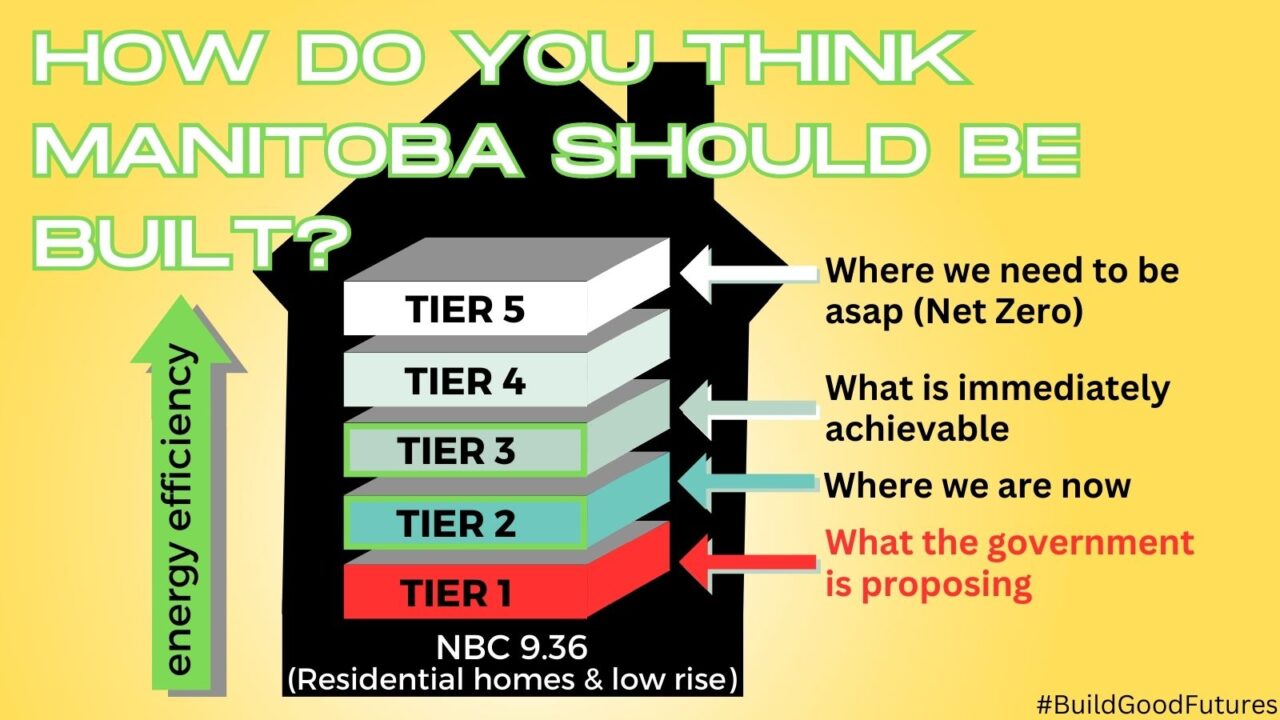 HOW DO YOU THINK MANITOBA SHOULD BE BUILT?

energy efficiency

TIER 5

TIER 4

TIER 3

TIER 2

TIER 1

Where we need to be asap (Net Zero)

What is immediately achievable

Where we are now

What the government is proposing

NBC 9.36
(Residential homes & low rise)

#BuildGoodFutures